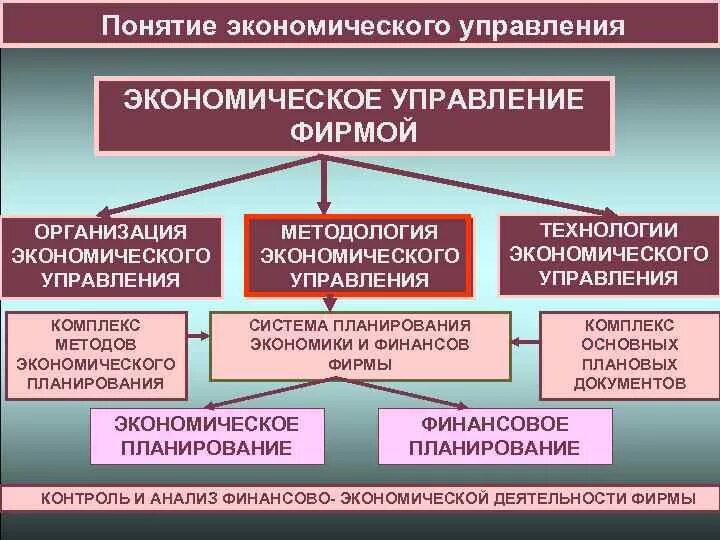 Понятие экономического управления

ЭКОНОМИЧЕСКОЕ УПРАВЛЕНИЕ ФИРМОЙ

ОРГАНИЗАЦИЯ ЭКОНОМИЧЕСКОГО УПРАВЛЕНИЯ

МЕТОДОЛОГИЯ ЭКОНОМИЧЕСКОГО УПРАВЛЕНИЯ

ТЕХНОЛОГИИ ЭКОНОМИЧЕСКОГО УПРАВЛЕНИЯ

КОМПЛЕКС МЕТОДОВ ЭКОНОМИЧЕСКОГО ПЛАНИРОВАНИЯ

СИСТЕМА ПЛАНИРОВАНИЯ ЭКОНОМИКИ И ФИНАНСОВ ФИРМЫ

КОМПЛЕКС ОСНОВНЫХ ПЛАНОВЫХ ДОКУМЕНТОВ

ЭКОНОМИЧЕСКОЕ ПЛАНИРОВАНИЕ

ФИНАНСОВОЕ ПЛАНИРОВАНИЕ

КОНТРОЛЬ И АНАЛИЗ ФИНАНСОВО- ЭКОНОМИЧЕСКОЙ ДЕЯТЕЛЬНОСТИ ФИРМЫ